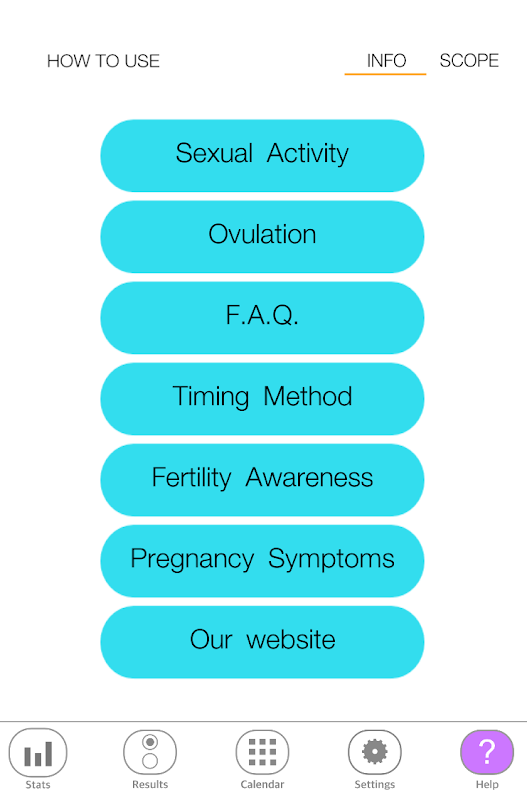 HOW TO USE INFO SCOPE

Sexual Activity

Ovulation

F.A.Q.

Timing Method

Fertility Awareness

Pregnancy Symptoms

Our website

Stats Results Calendar Settings ? Help